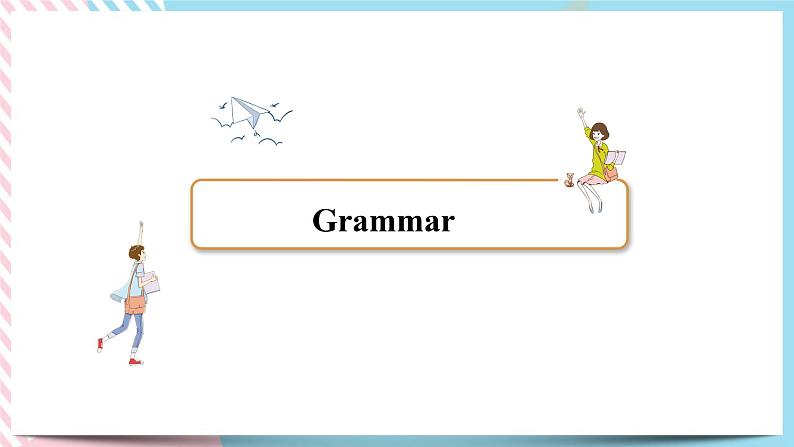 Grammar